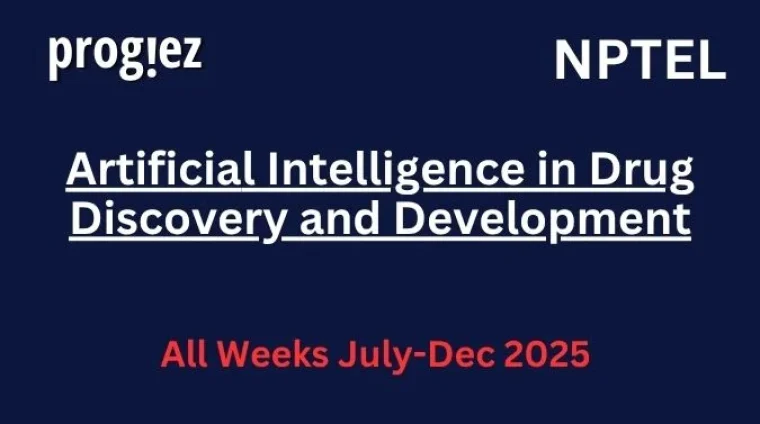 prog!ez

NPTEL

Artificial Intelligence in Drug Discovery and Development

All Weeks July-Dec 2025